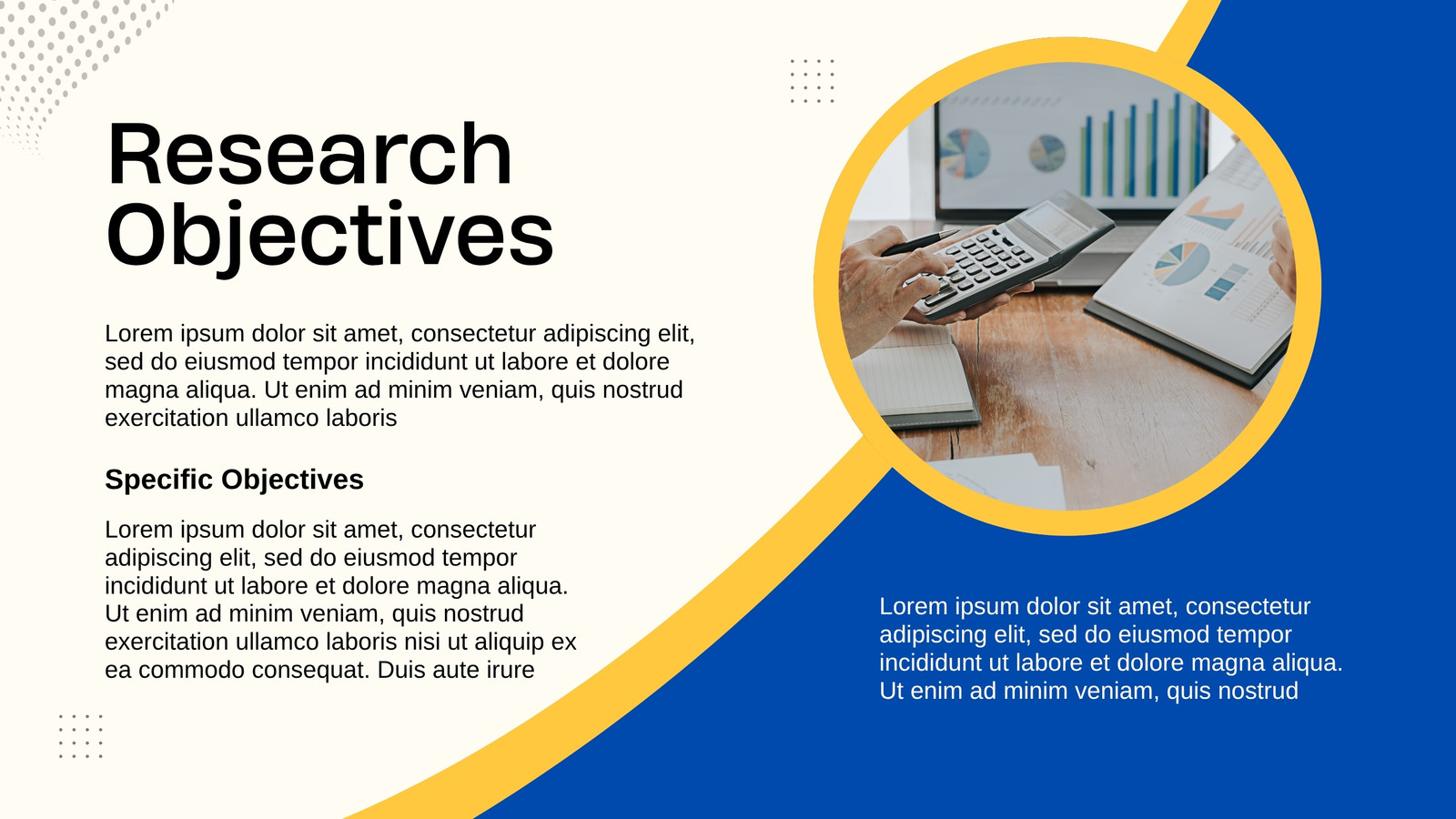 Research Objectives

Lorem ipsum dolor sit amet, consectetur adipiscing elit, sed do eiusmod tempor incididunt ut labore et dolore magna aliqua. Ut enim ad minim veniam, quis nostrud exercitation ullamco laboris

Specific Objectives

Lorem ipsum dolor sit amet, consectetur adipiscing elit, sed do eiusmod tempor incididunt ut labore et dolore magna aliqua. Ut enim ad minim veniam, quis nostrud exercitation ullamco laboris nisi ut aliquip ex ea commodo consequat. Duis aute irure

Lorem ipsum dolor sit amet, consectetur adipiscing elit, sed do eiusmod tempor incididunt ut labore et dolore magna aliqua. Ut enim ad minim veniam, quis nostrud